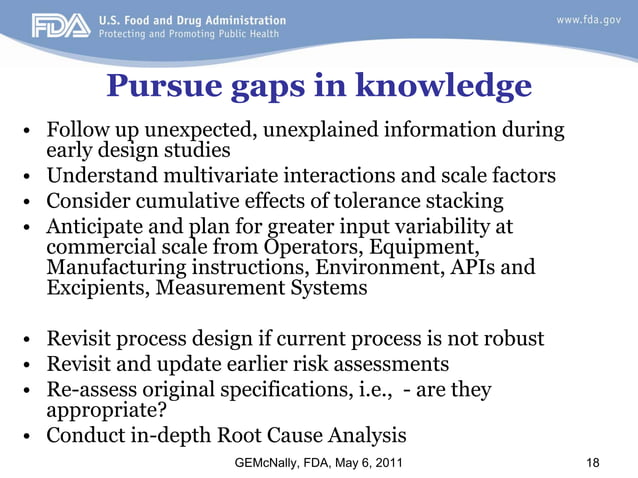 FDA U.S. Food and Drug Administration
Protecting and Promoting Public Health

www.fda.gov

Pursue gaps in knowledge

• Follow up unexpected, unexplained information during early design studies
• Understand multivariate interactions and scale factors
• Consider cumulative effects of tolerance stacking
• Anticipate and plan for greater input variability at commercial scale from Operators, Equipment, Manufacturing instructions, Environment, APIs and Excipients, Measurement Systems

• Revisit process design if current process is not robust
• Revisit and update earlier risk assessments
• Re-assess original specifications, i.e., - are they appropriate?
• Conduct in-depth Root Cause Analysis

GEMcNally, FDA, May 6, 2011

18